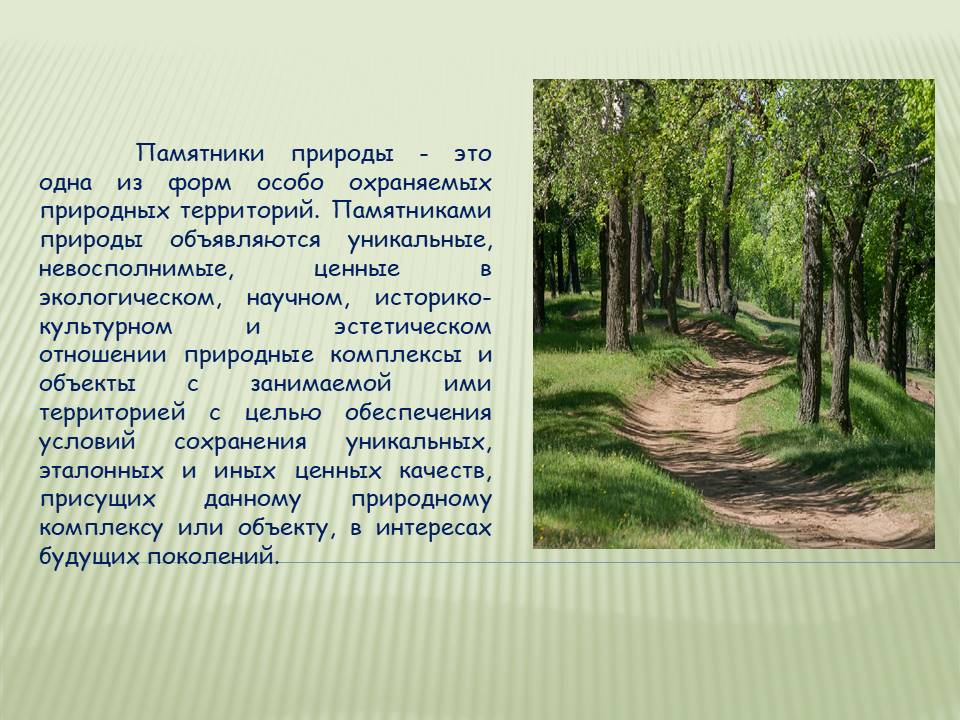 Памятники природы - это одна из форм особо охраняемых природных территорий. Памятниками природы объявляются уникальные, невосполнимые, ценные в экологическом, научном, историко-культурном и эстетическом отношении природные комплексы и объекты с занимаемой ими территорией с целью обеспечения условий сохранения уникальных, эталонных и иных ценных качеств, присущих данному природному комплексу или объекту, в интересах будущих поколений.